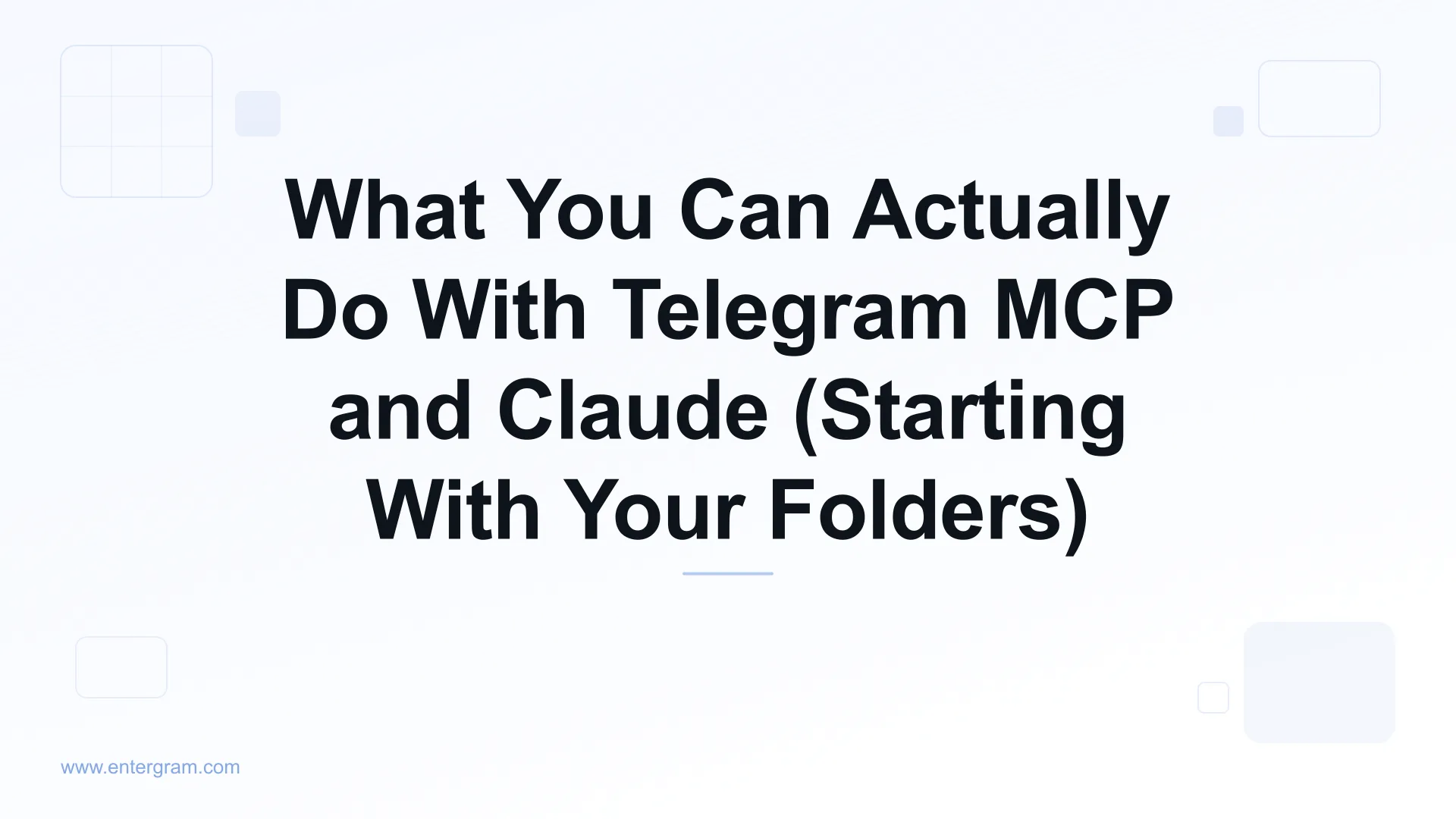 What You Can Actually Do With Telegram MCP and Claude (Starting With Your Folders)

www.entergram.com